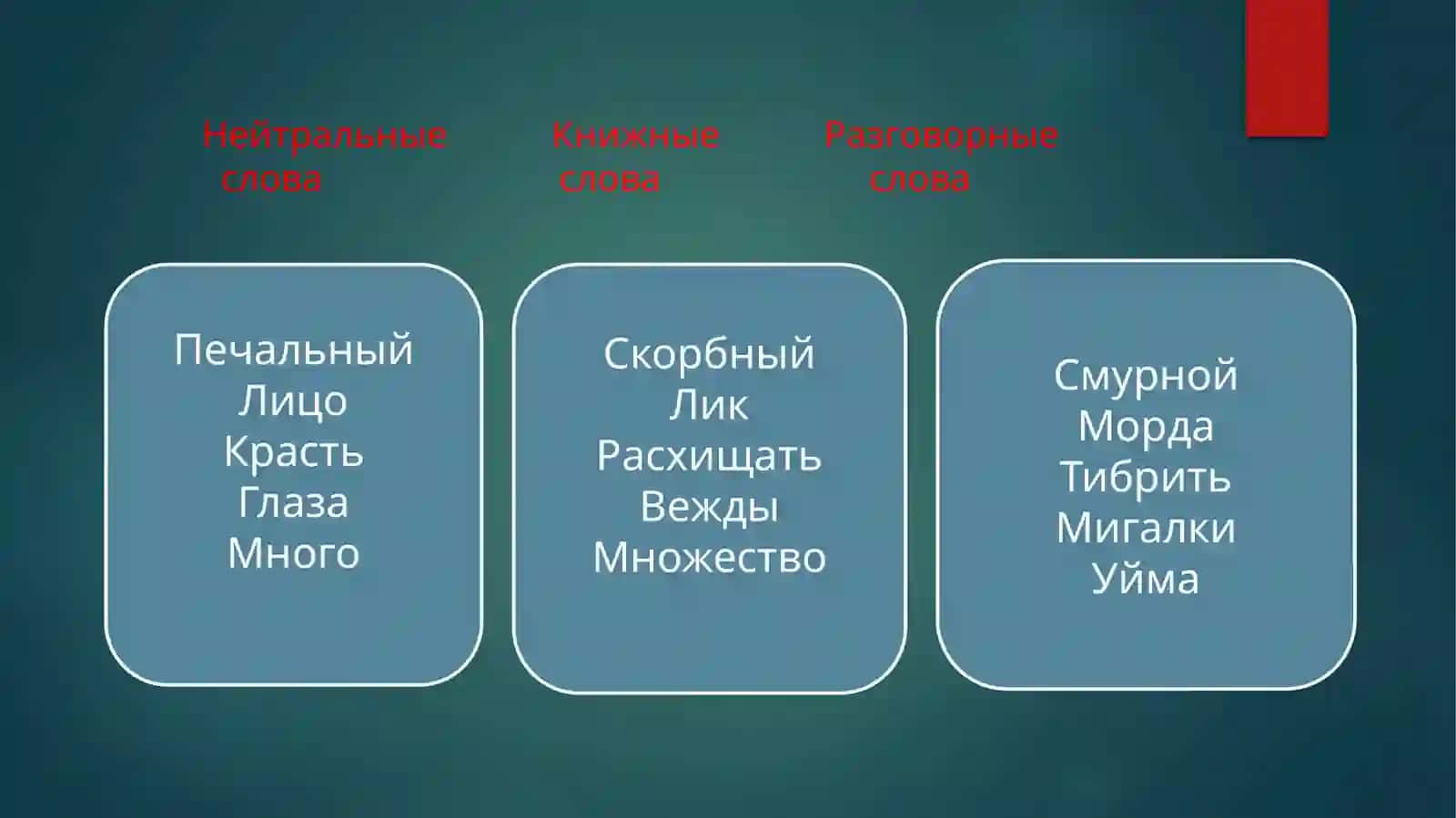 Нейтральные слова

Книжные слова

Разговорные слова

Печальный
Лицо
Красть
Глаза
Много

Скорбный
Лик
Расхищать
Вежды
Множество

Смурной
Морда
Тибрить
Мигалки
Уйма